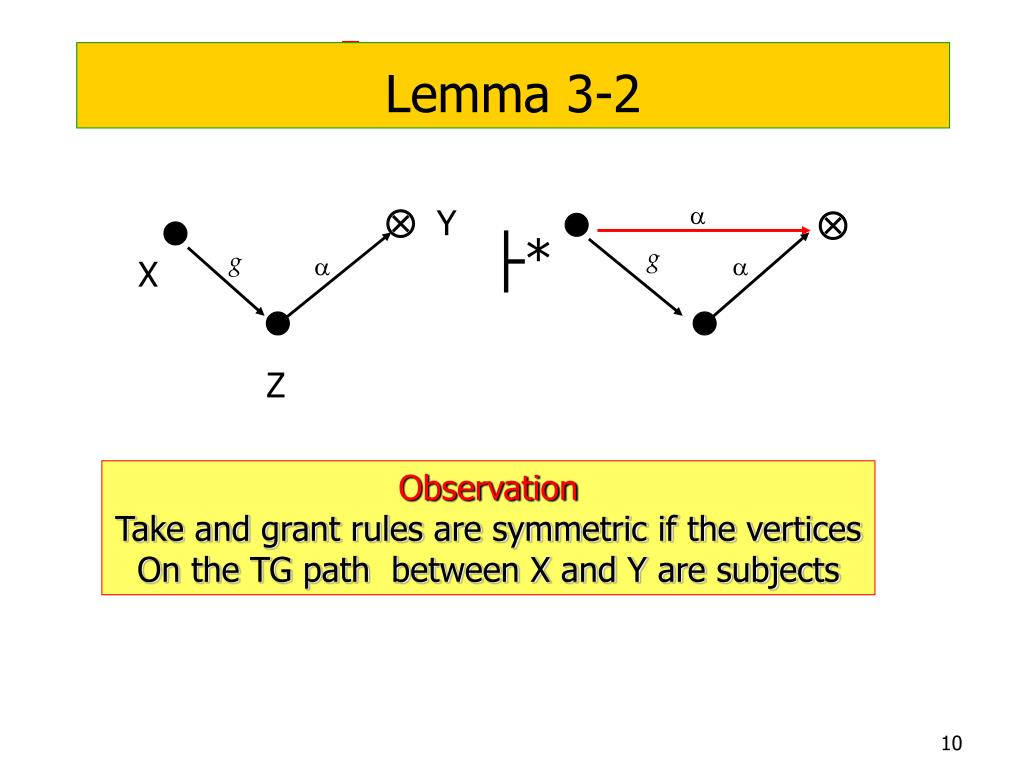 Lemma 3-2

X $g$ $\alpha$ Y Z $\vdash^*$ $\alpha$ $g$ $\alpha$

Observation
Take and grant rules are symmetric if the vertices On the TG path between X and Y are subjects

10